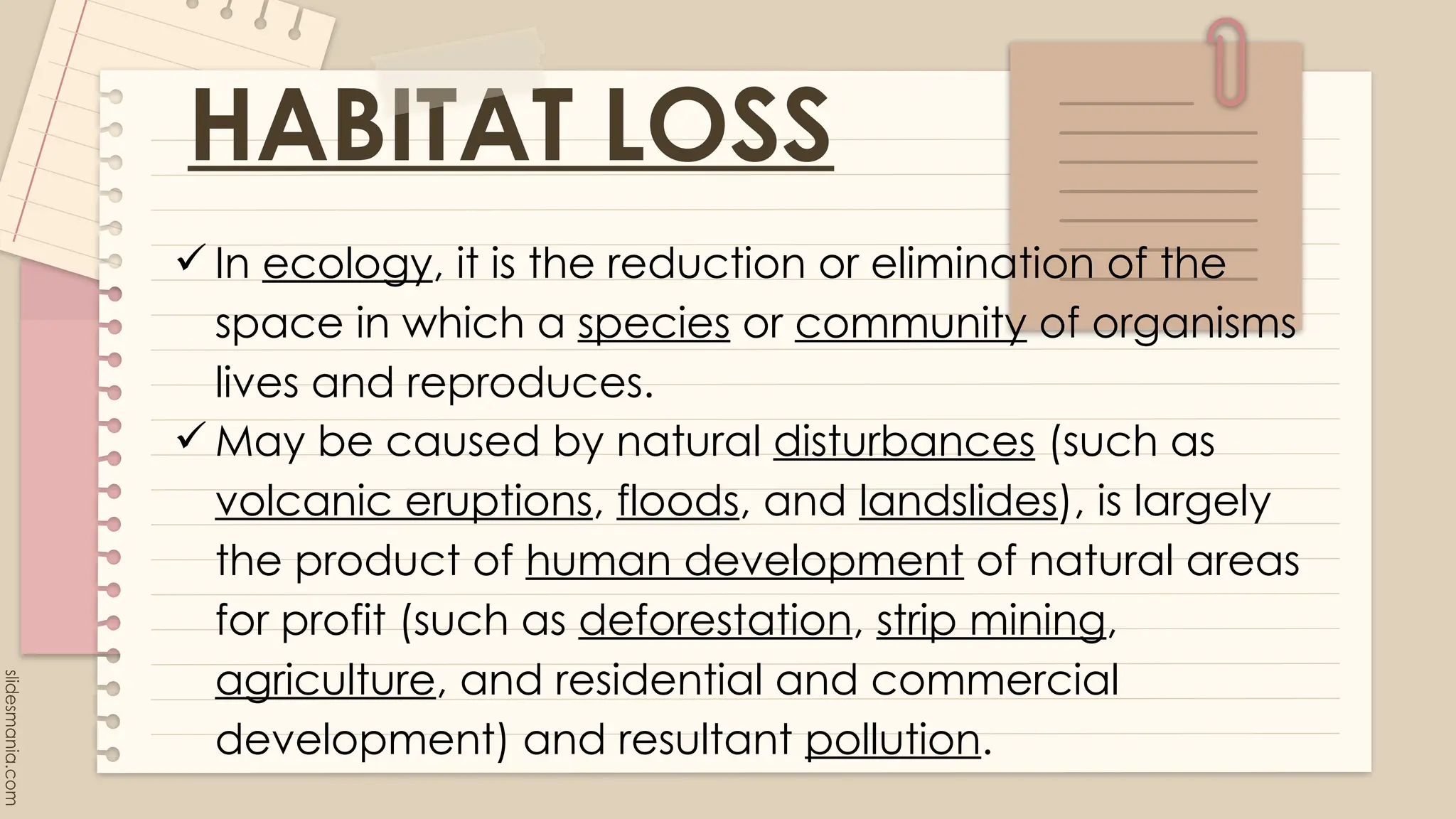 HABITAT LOSS

✓ In ecology, it is the reduction or elimination of the space in which a species or community of organisms lives and reproduces.

✓ May be caused by natural disturbances (such as volcanic eruptions, floods, and landslides), is largely the product of human development of natural areas for profit (such as deforestation, strip mining, agriculture, and residential and commercial development) and resultant pollution.

slidesmania.com